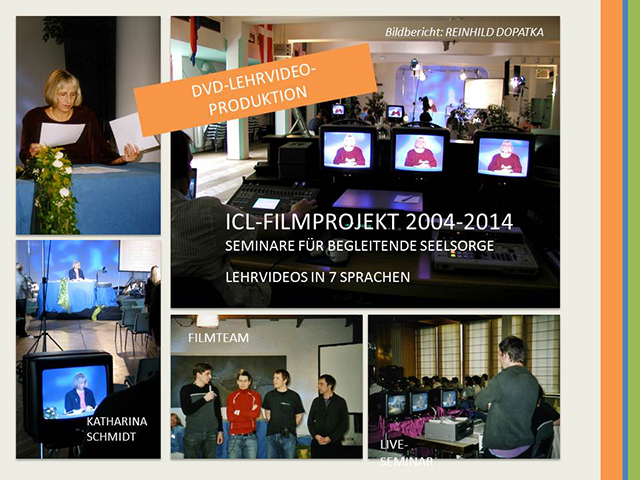 Bildbericht: REINHILD DOPATKA

DVD-LEHRVIDEO-PRODUKTION

ICL-FILMPROJEKT 2004-2014
SEMINARE FÜR BEGLEITENDE SEELSORGE

LEHRVIDEOS IN 7 SPRACHEN

KATHARINA SCHMIDT

FILMTEAM

LIVE-SEMINAR